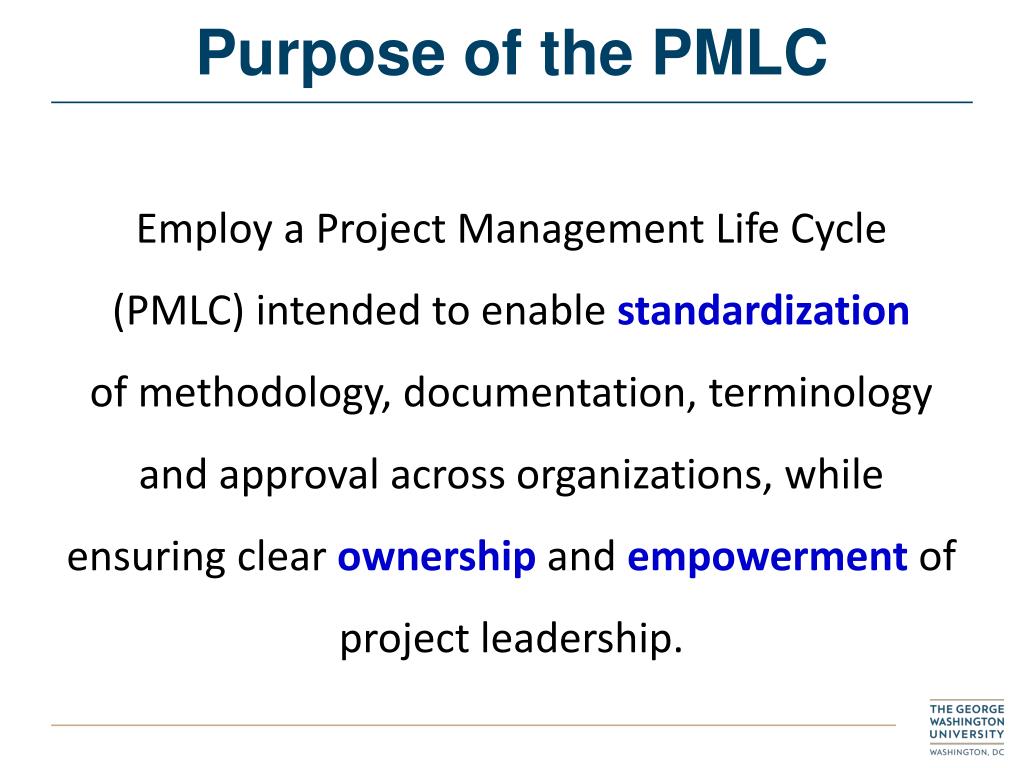 Purpose of the PMLC

Employ a Project Management Life Cycle (PMLC) intended to enable standardization of methodology, documentation, terminology and approval across organizations, while ensuring clear ownership and empowerment of project leadership.

THE GEORGE WASHINGTON UNIVERSITY
WASHINGTON, DC